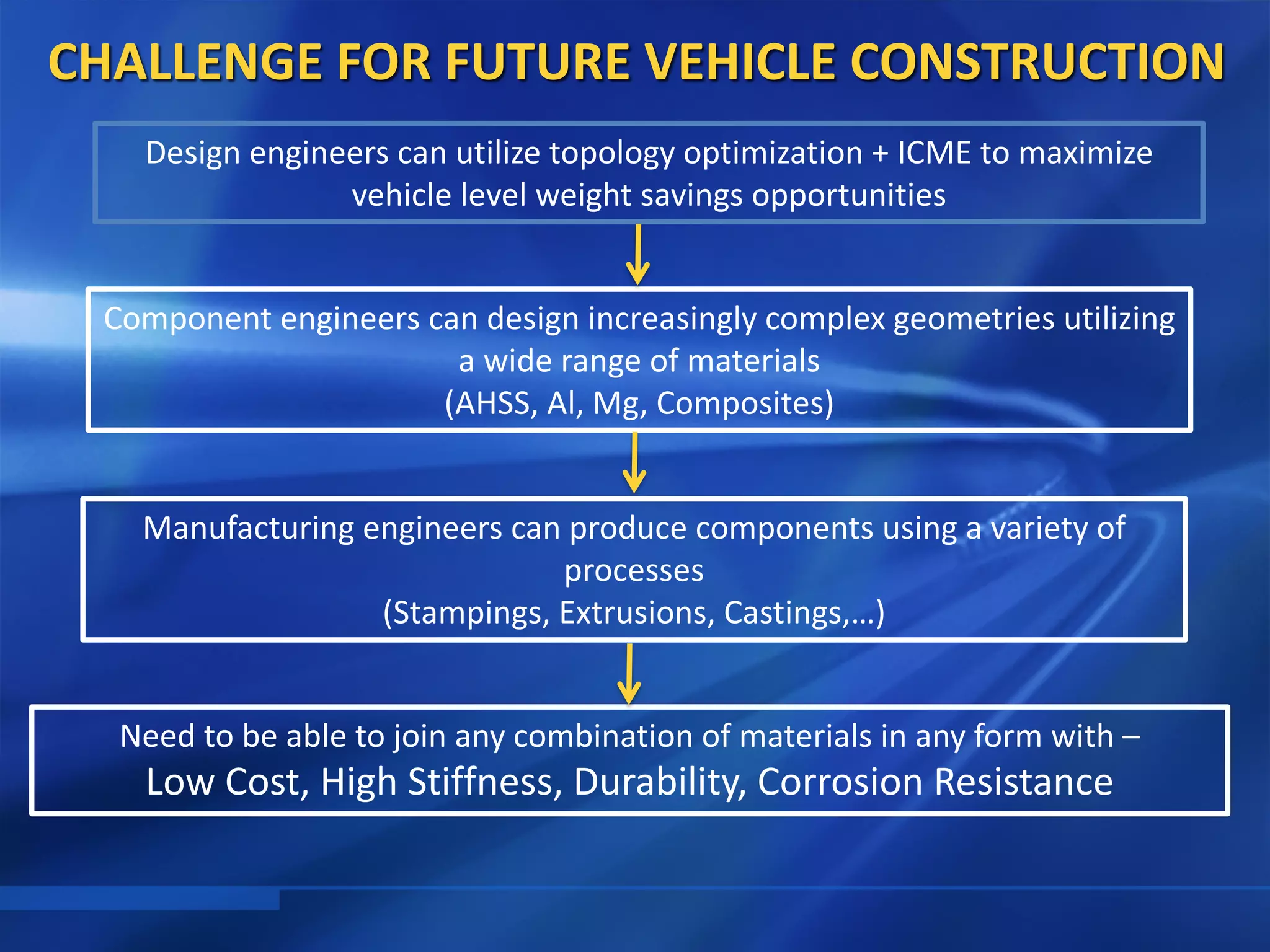 CHALLENGE FOR FUTURE VEHICLE CONSTRUCTION

Design engineers can utilize topology optimization + ICME to maximize vehicle level weight savings opportunities

Component engineers can design increasingly complex geometries utilizing a wide range of materials
(AHSS, Al, Mg, Composites)

Manufacturing engineers can produce components using a variety of processes
(Stampings, Extrusions, Castings,…)

Need to be able to join any combination of materials in any form with –
Low Cost, High Stiffness, Durability, Corrosion Resistance